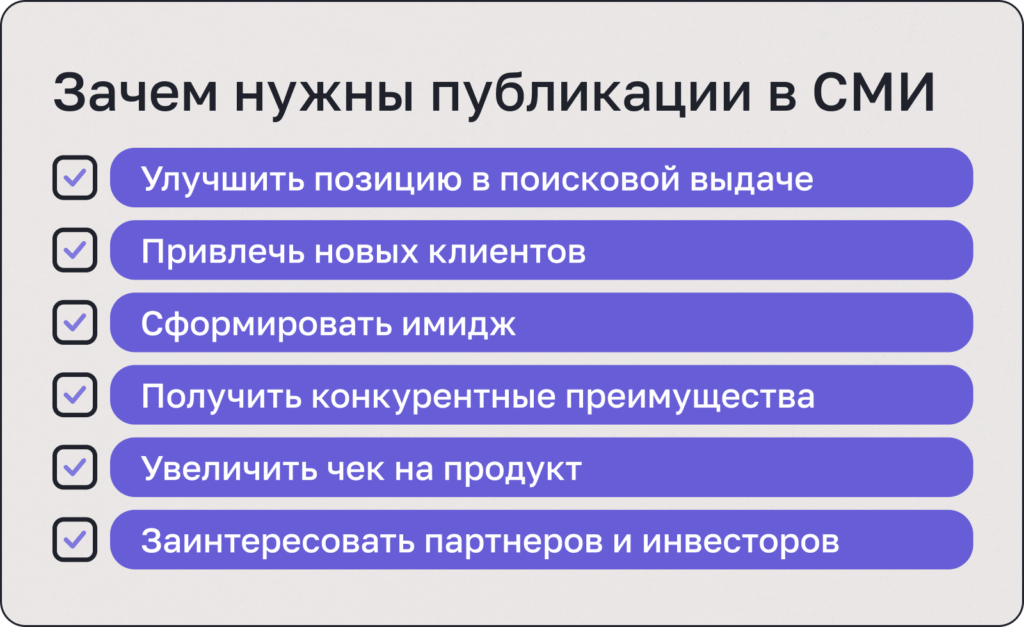 Зачем нужны публикации в СМИ

Улучшить позицию в поисковой выдаче

Привлечь новых клиентов

Сформировать имидж

Получить конкурентные преимущества

Увеличить чек на продукт

Заинтересовать партнеров и инвесторов